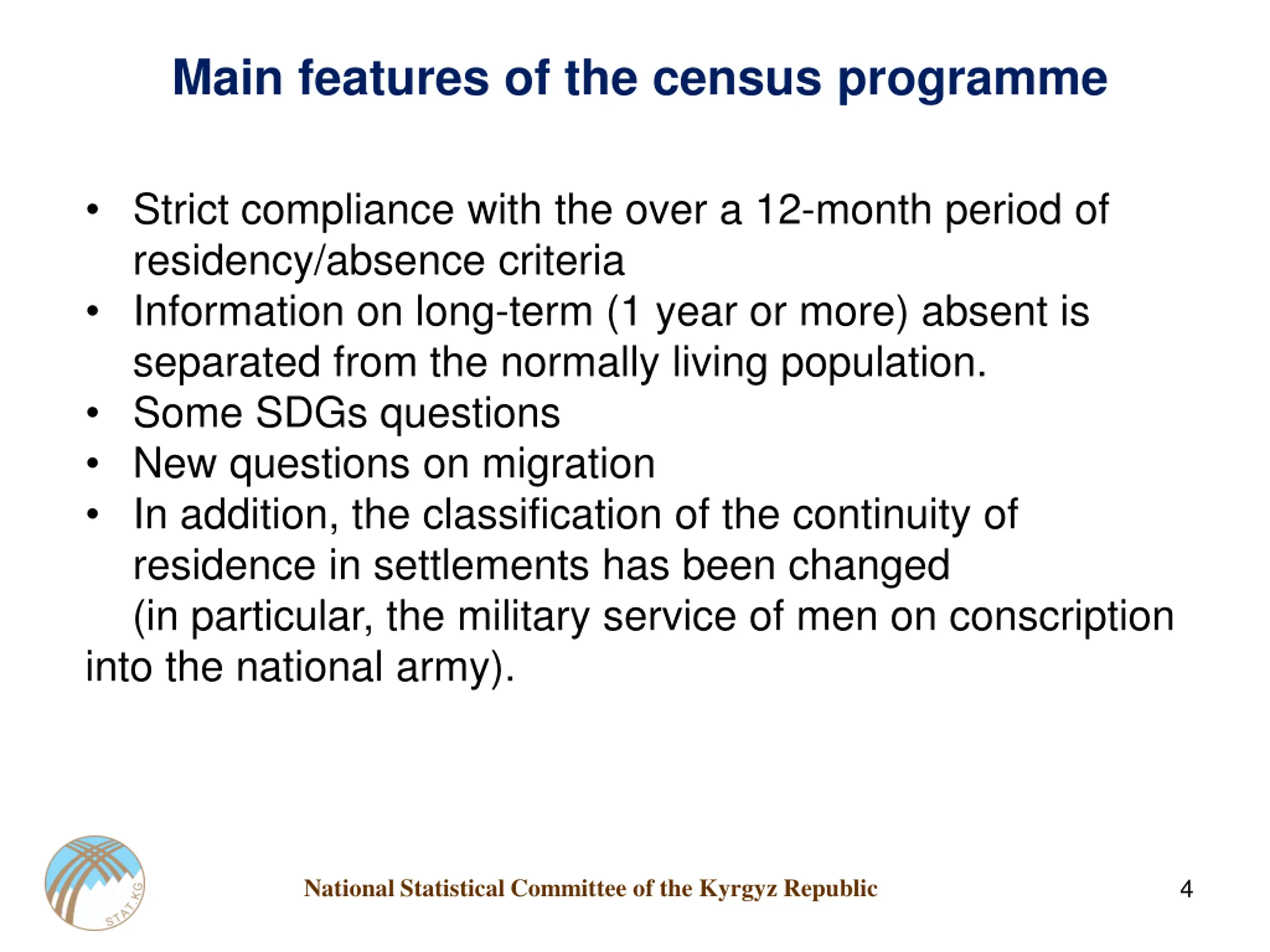 Main features of the census programme

• Strict compliance with the over a 12-month period of residency/absence criteria
• Information on long-term (1 year or more) absent is separated from the normally living population.
• Some SDGs questions
• New questions on migration
• In addition, the classification of the continuity of residence in settlements has been changed
(in particular, the military service of men on conscription into the national army).

STAT.KG

National Statistical Committee of the Kyrgyz Republic

4